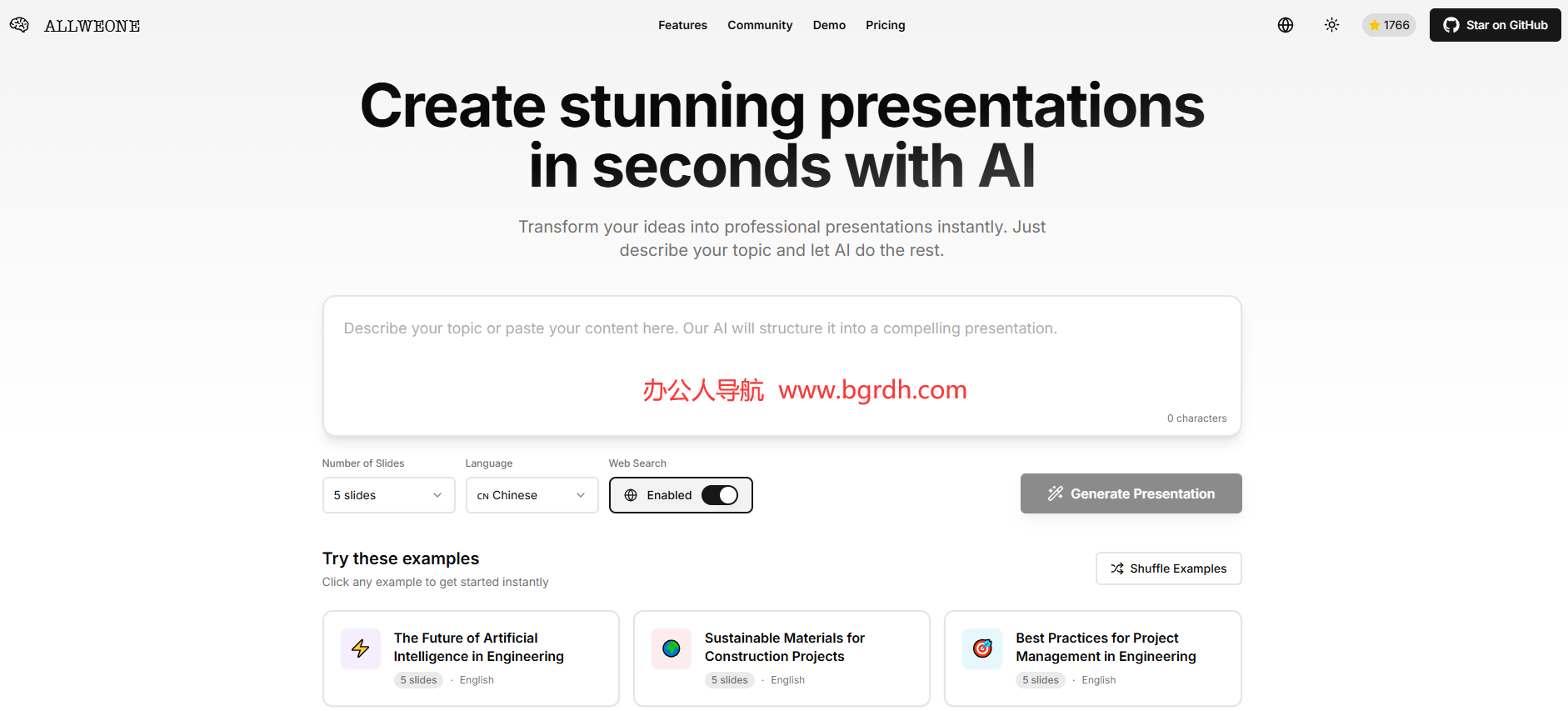 ALLWEONE

Features Community Demo Pricing

1766 Star on GitHub

Create stunning presentations in seconds with AI

Transform your ideas into professional presentations instantly. Just describe your topic and let AI do the rest.

Describe your topic or paste your content here. Our AI will structure it into a compelling presentation.

办公人导航 www.bgrdh.com

0 characters

Number of Slides
5 slides

Language
CN Chinese

Web Search
Enabled

Generate Presentation

Try these examples
Click any example to get started instantly

Shuffle Examples

The Future of Artificial Intelligence in Engineering
5 slides · English

Sustainable Materials for Construction Projects
5 slides · English

Best Practices for Project Management in Engineering
5 slides · English